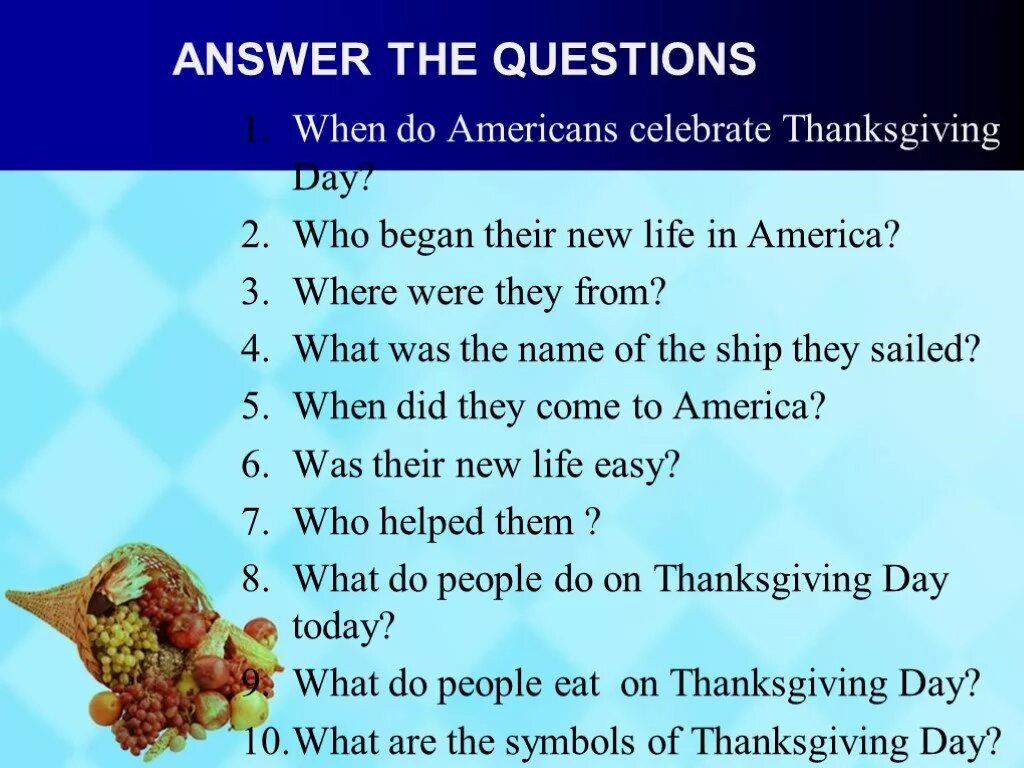 ANSWER THE QUESTIONS

1. When do Americans celebrate Thanksgiving Day?
2. Who began their new life in America?
3. Where were they from?
4. What was the name of the ship they sailed?
5. When did they come to America?
6. Was their new life easy?
7. Who helped them ?
8. What do people do on Thanksgiving Day today?
9. What do people eat on Thanksgiving Day?
10. What are the symbols of Thanksgiving Day?